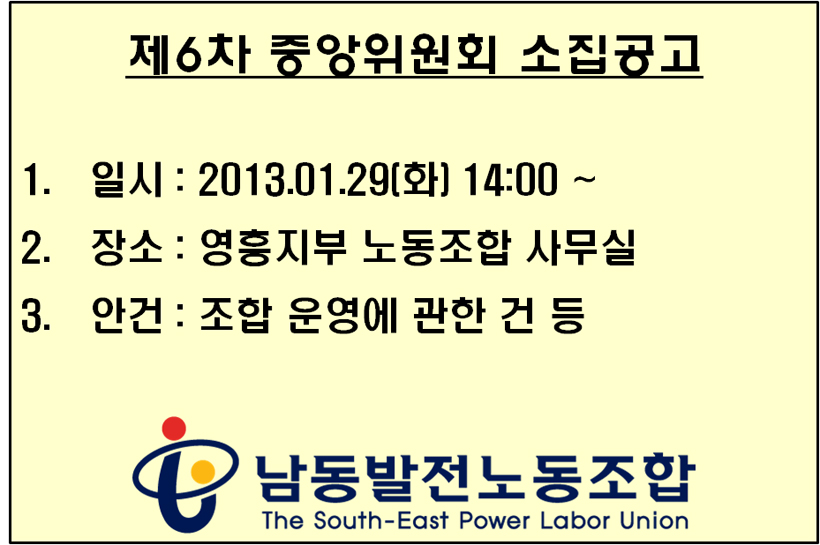 제6차 중앙위원회 소집공고

1. 일시 : 2013.01.29(화) 14:00 ~
2. 장소 : 영흥지부 노동조합 사무실
3. 안건 : 조합 운영에 관한 건 등

남동발전노동조합
The South-East Power Labor Union